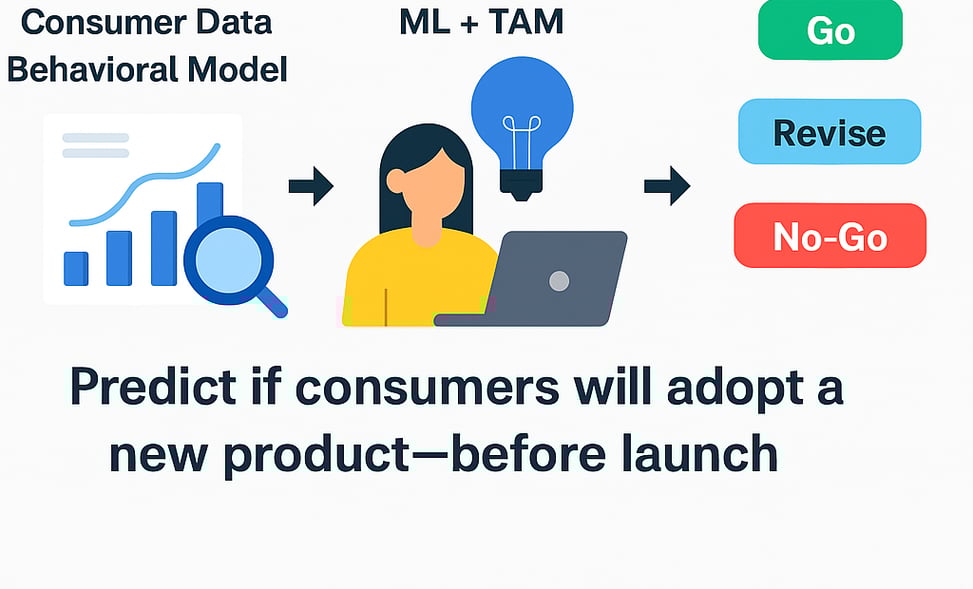 Consumer Data
Behavioral Model

ML + TAM

Go

Revise

No-Go

Predict if consumers will adopt a new product—before launch